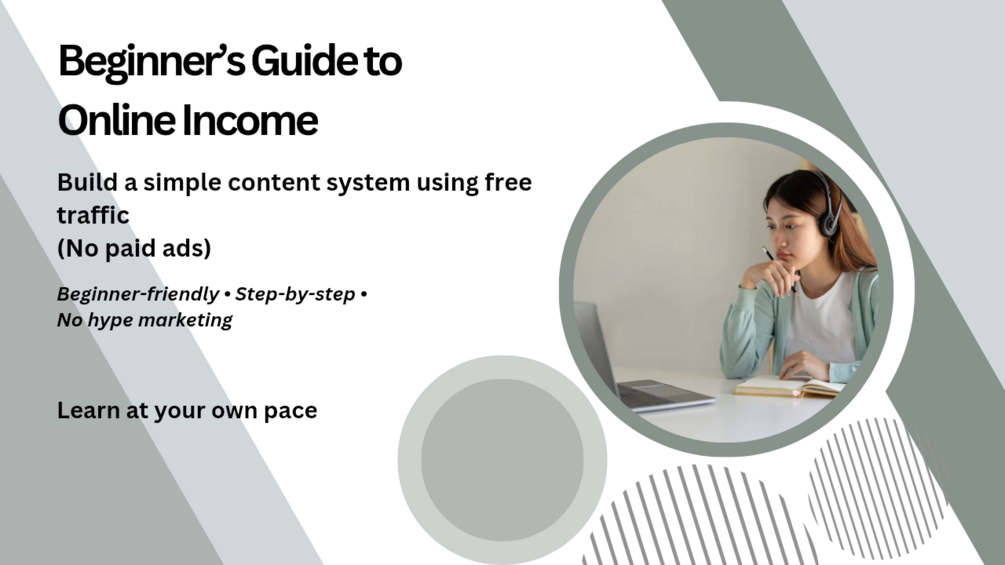 Beginner's Guide to Online Income

Build a simple content system using free traffic
(No paid ads)

Beginner-friendly • Step-by-step • No hype marketing

Learn at your own pace